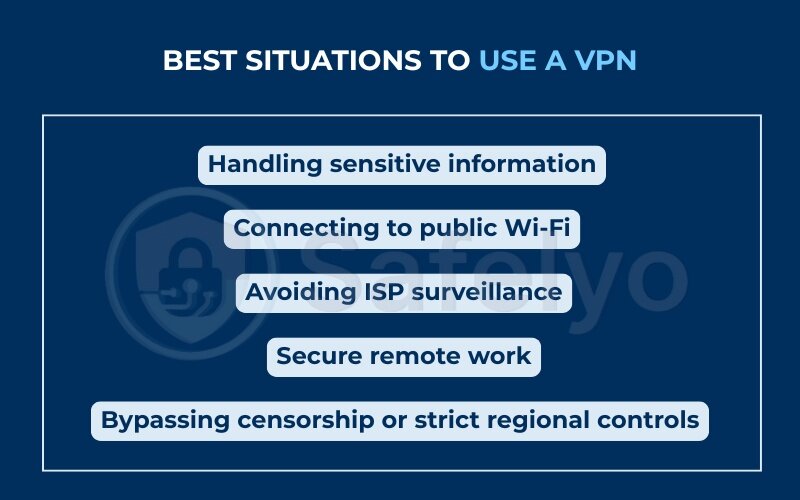 BEST SITUATIONS TO USE A VPN

Handling sensitive information

Connecting to public Wi-Fi

Avoiding ISP surveillance

Secure remote work

Bypassing censorship or strict regional controls

Safelyo